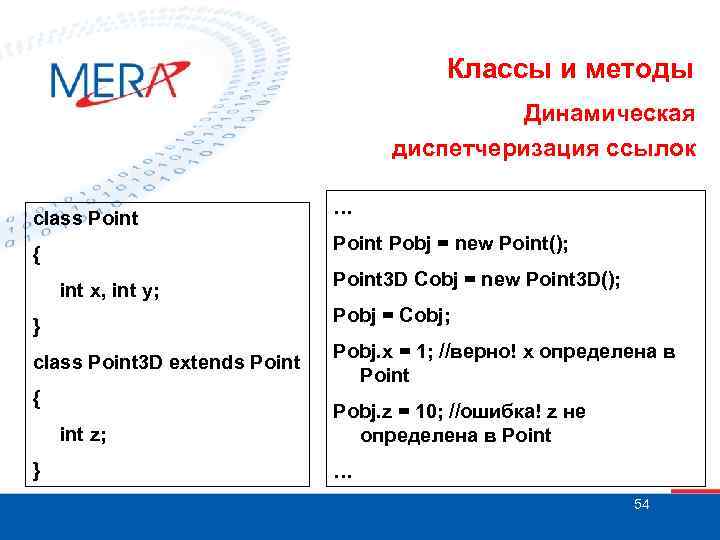 MERA

Классы и методы

Динамическая диспетчеризация ссылок

class Point

{

int x, int y;

}

class Point3D extends Point

{

int z;

}

…

Point Pobj = new Point();

Point3D Cobj = new Point3D();

Pobj = Cobj;

Pobj.x = 1; //верно! x определена в Point

Pobj.z = 10; //ошибка! z не определена в Point

…

54